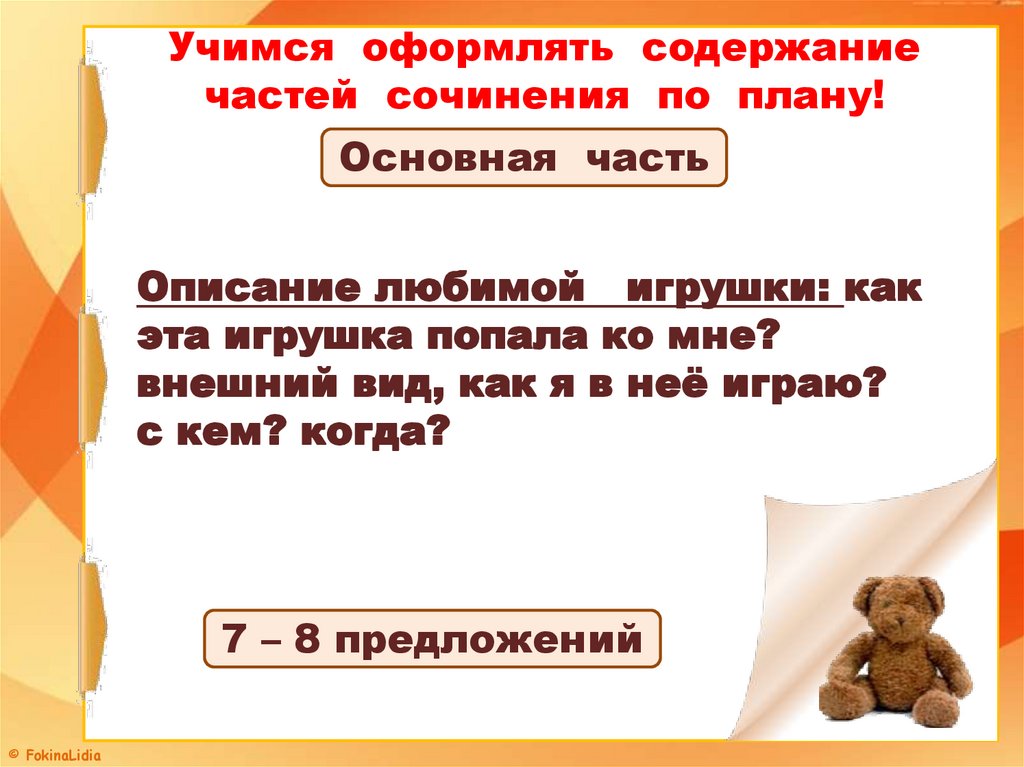 Учимся оформлять содержание частей сочинения по плану!

Основная часть

Описание любимой игрушки: как эта игрушка попала ко мне? внешний вид, как я в неё играю? с кем? когда?

7 – 8 предложений

© FokinaLidia